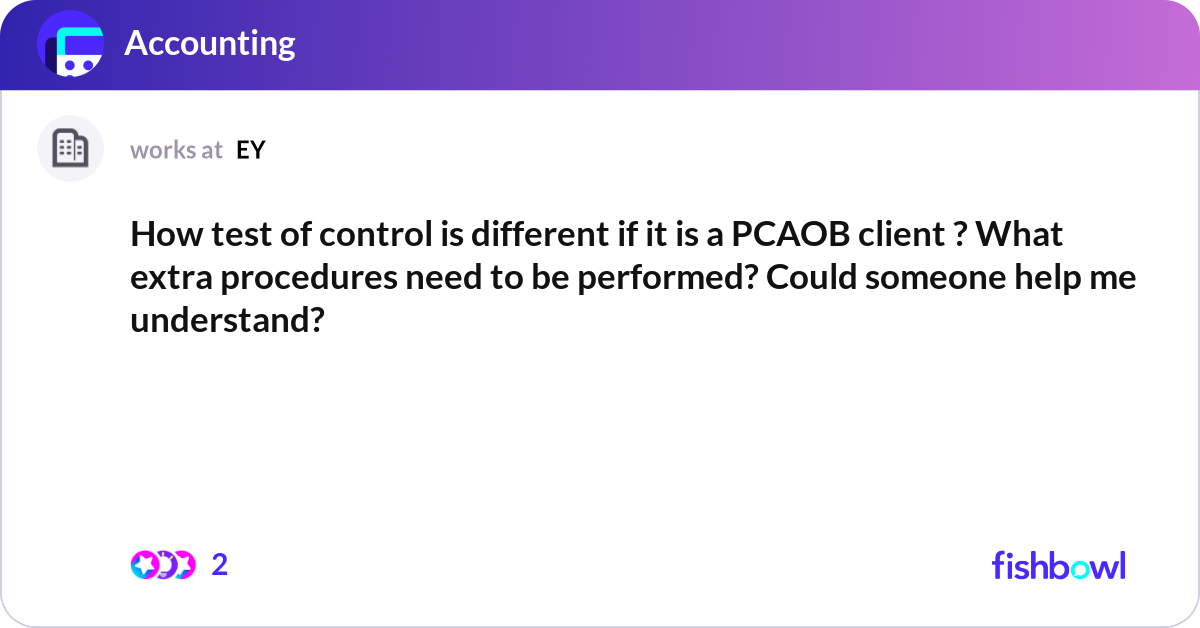 Accounting

works at EY

How test of control is different if it is a PCAOB client ? What extra procedures need to be performed? Could someone help me understand?

2

fishbowl